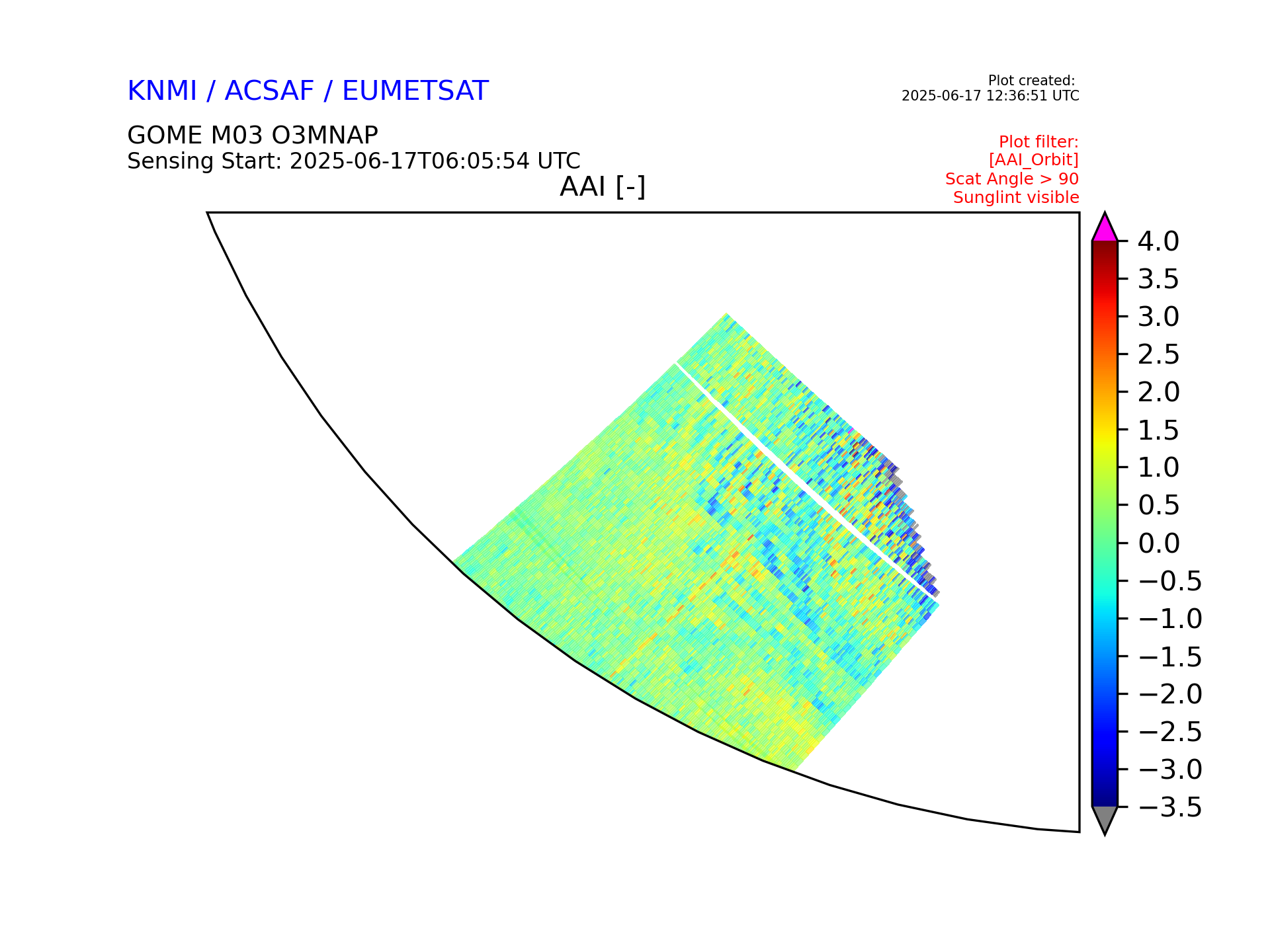 KNMI / ACSAF / EUMETSAT

Plot created:
2025-06-17 12:36:51 UTC

GOME M03 O3MNAP
Sensing Start: 2025-06-17T06:05:54 UTC

Plot filter:
[AAI_Orbit]
Scat Angle > 90
Sunglint visible

AAI [-]

4.0
3.5
3.0
2.5
2.0
1.5
1.0
0.5
0.0
−0.5
−1.0
−1.5
−2.0
−2.5
−3.0
−3.5